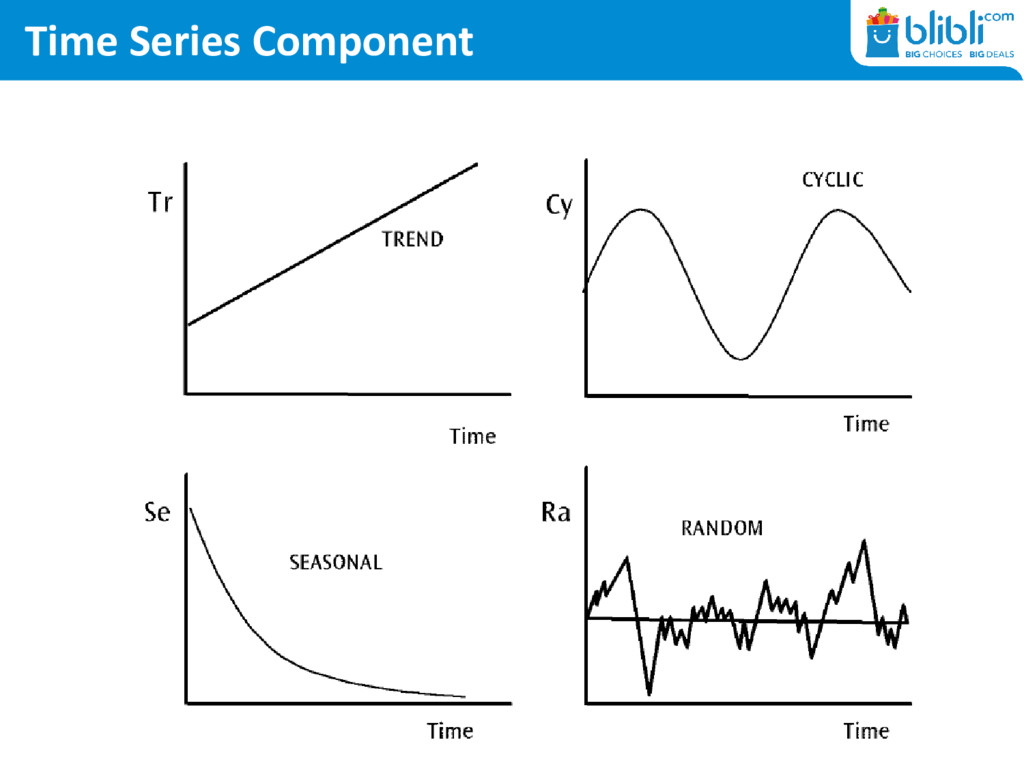 Time Series Component

blibli.com
BIG CHOICES BIG DEALS

Tr
TREND
Time

Cy
CYCLIC
Time

Se
SEASONAL
Time

Ra
RANDOM
Time